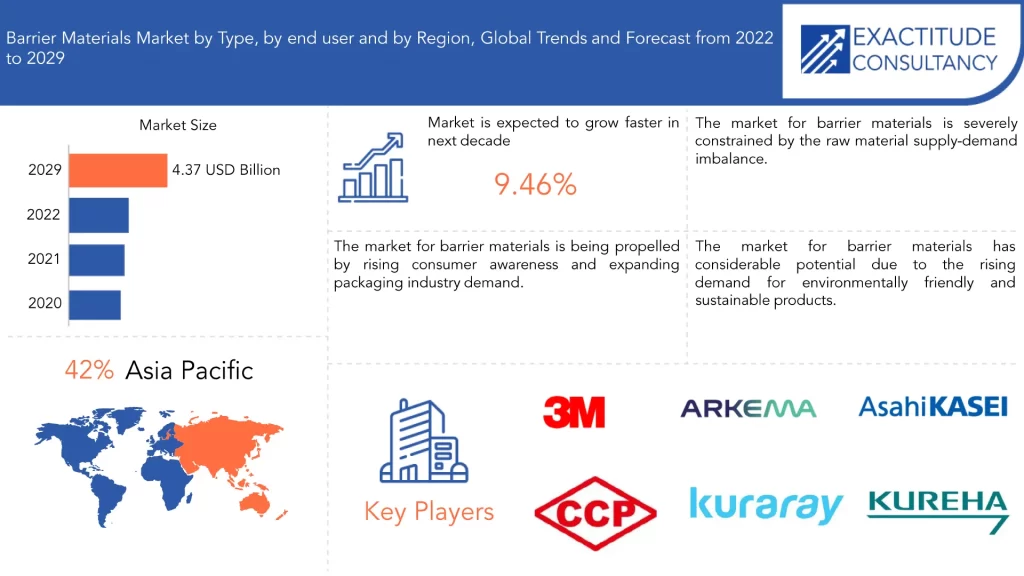 Barrier Materials Market by Type, by end user and by Region, Global Trends and Forecast from 2022 to 2029

EXACTITUDE CONSULTANCY

Market Size

2029 4.37 USD Billion

2022

2021

2020

Market is expected to grow faster in next decade

9.46%

The market for barrier materials is severely constrained by the raw material supply-demand imbalance.

The market for barrier materials is being propelled by rising consumer awareness and expanding packaging industry demand.

The market for barrier materials has considerable potential due to the rising demand for environmentally friendly and sustainable products.

42% Asia Pacific

Key Players

3M

ARKEMA

AsahiKASEI

CCP

kuraray

KUREHA